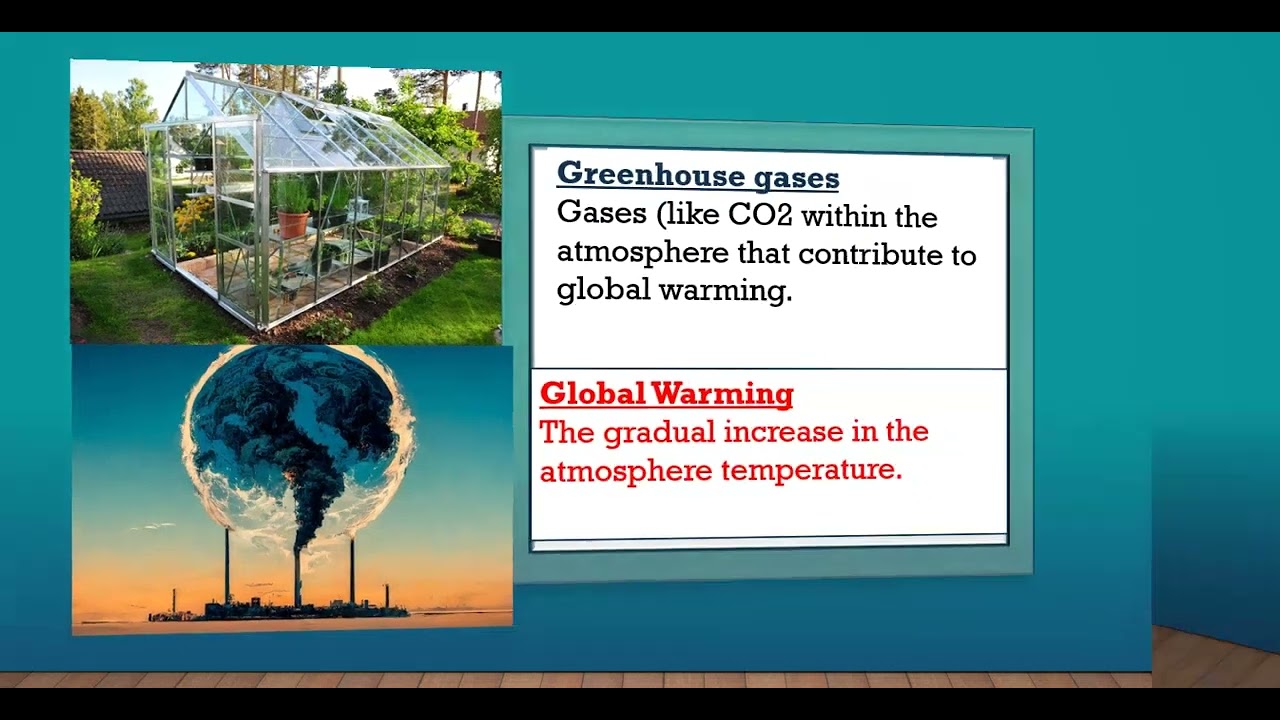 Greenhouse gases

Gases (like CO2 within the atmosphere that contribute to global warming.

Global Warming

The gradual increase in the atmosphere temperature.